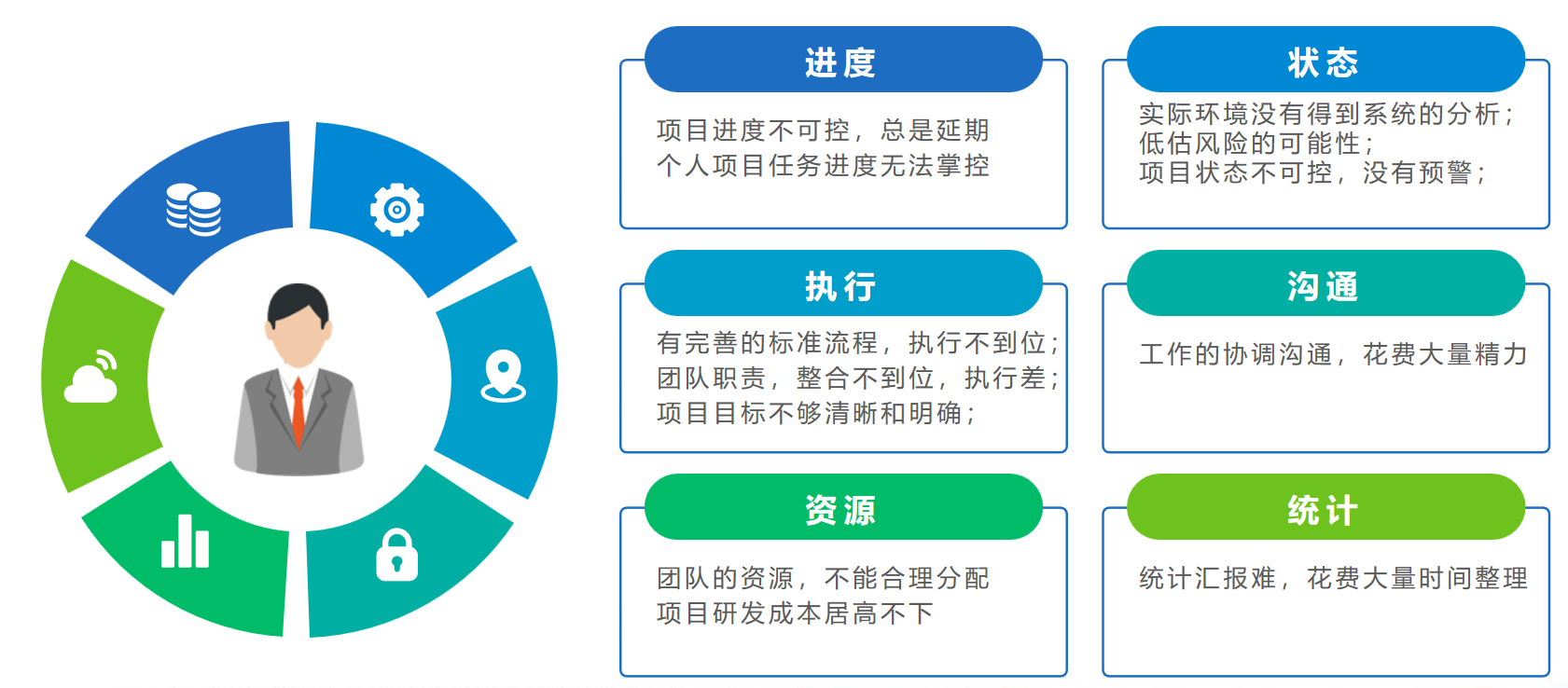 进度

项目进度不可控，总是延期
个人项目任务进度无法掌控

状态

实际环境没有得到系统的分析；
低估风险的可能性；
项目状态不可控，没有预警；

执行

有完善的标准流程，执行不到位；
团队职责，整合不到位，执行差；
项目目标不够清晰和明确；

沟通

工作的协调沟通，花费大量精力

资源

团队的资源，不能合理分配
项目研发成本居高不下

统计

统计汇报难，花费大量时间整理